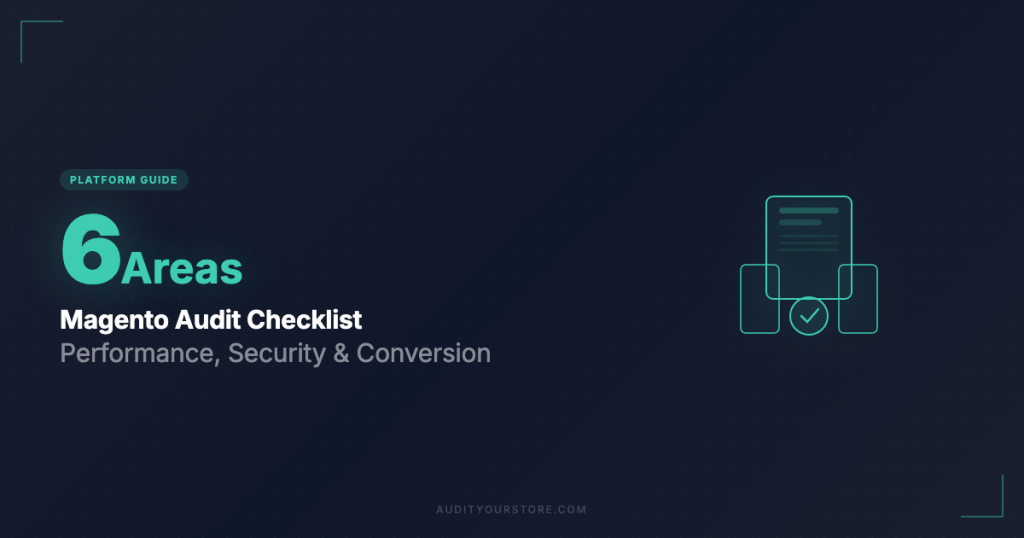 PLATFORM GUIDE

6 Areas

Magento Audit Checklist

Performance, Security & Conversion

AUDITYOURSTORE.COM